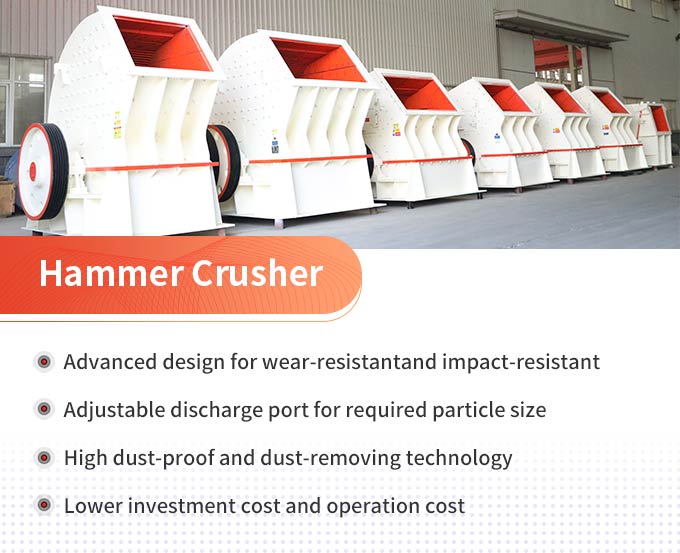 Hammer Crusher

Advanced design for wear-resistantand impact-resistant

Adjustable discharge port for required particle size

High dust-proof and dust-removing technology

Lower investment cost and operation cost